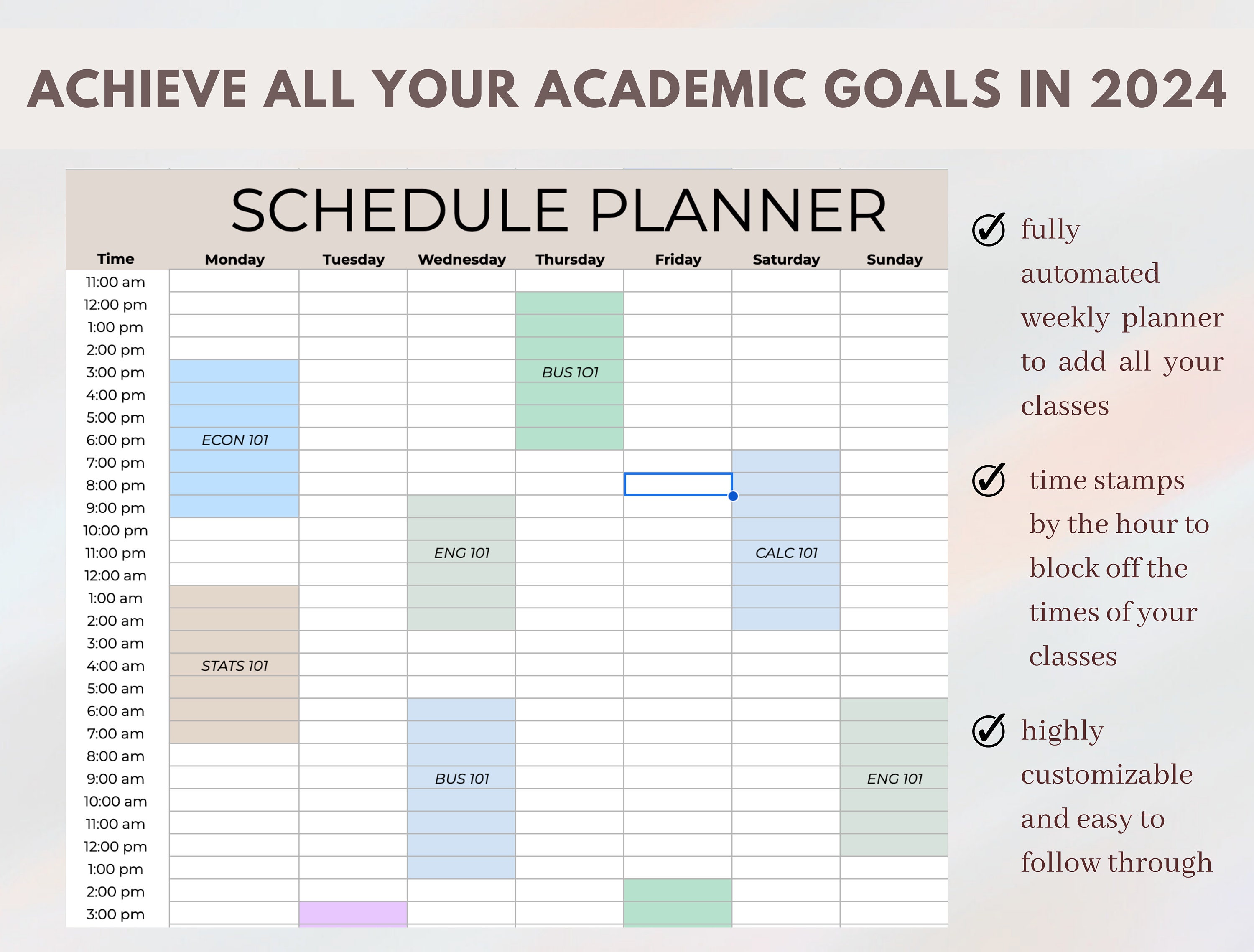 ACHIEVE ALL YOUR ACADEMIC GOALS IN 2024

SCHEDULE PLANNER

| Time | Monday | Tuesday | Wednesday | Thursday | Friday | Saturday | Sunday |
|---|---|---|---|---|---|---|---|
| 11:00 am | | | | | | | |
| 12:00 pm | | | | | | | |
| 1:00 pm | | | | | | | |
| 2:00 pm | | | | | | | |
| 3:00 pm | | | | BUS 101 | | | |
| 4:00 pm | | | | | | | |
| 5:00 pm | | | | | | | |
| 6:00 pm | ECON 101 | | | | | | |
| 7:00 pm | | | | | | | |
| 8:00 pm | | | | | | | |
| 9:00 pm | | | | | | | |
| 10:00 pm | | | | | | | |
| 11:00 pm | | | ENG 101 | | | CALC 101 | |
| 12:00 am | | | | | | | |
| 1:00 am | | | | | | | |
| 2:00 am | | | | | | | |
| 3:00 am | | | | | | | |
| 4:00 am | STATS 101 | | | | | | |
| 5:00 am | | | | | | | |
| 6:00 am | | | | | | | |
| 7:00 am | | | | | | | |
| 8:00 am | | | | | | | |
| 9:00 am | | | BUS 101 | | | | ENG 101 |
| 10:00 am | | | | | | | |
| 11:00 am | | | | | | | |
| 12:00 pm | | | | | | | |
| 1:00 pm | | | | | | | |
| 2:00 pm | | | | | | | |
| 3:00 pm | | | | | | | |

fully automated weekly planner to add all your classes

time stamps by the hour to block off the times of your classes

highly customizable and easy to follow through